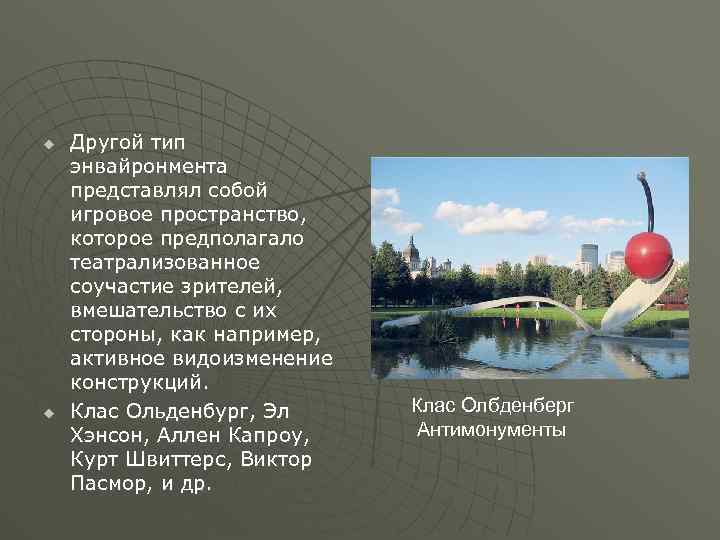 Другой тип энвайронмента представлял собой игровое пространство, которое предполагало театрализованное соучастие зрителей, вмешательство с их стороны, как например, активное видоизменение конструкций.

Клас Ольденбург, Эл Хэнсон, Аллен Капроу, Курт Швиттерс, Виктор Пасмор, и др.

Клас Олбденберг
Антимонументы